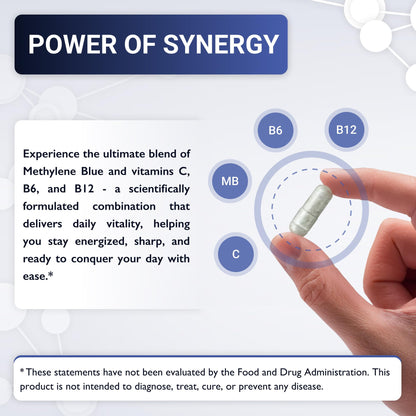 POWER OF SYNERGY

Experience the ultimate blend of Methylene Blue and vitamins C, B6, and B12 - a scientifically formulated combination that delivers daily vitality, helping you stay energized, sharp, and ready to conquer your day with ease.*

B6

B12

MB

C

*These statements have not been evaluated by the Food and Drug Administration. This product is not intended to diagnose, treat, cure, or prevent any disease.